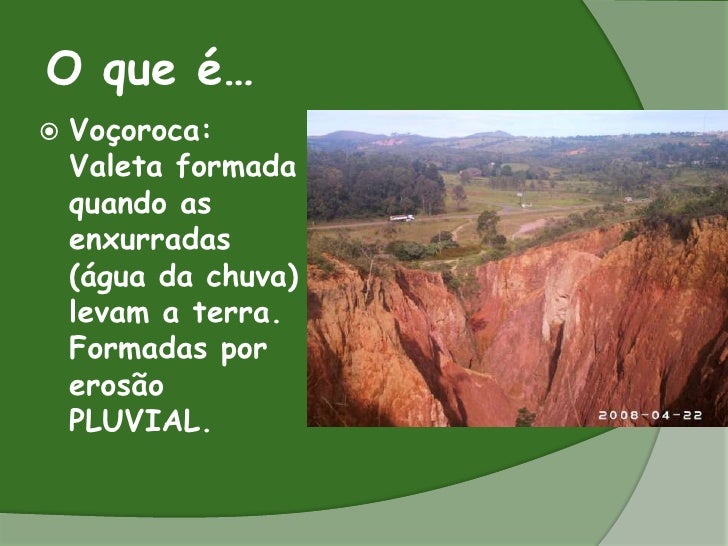 O que é...

Voçoroca: Valeta formada quando as enxurradas (água da chuva) levam a terra. Formadas por erosão PLUVIAL.

2008-04-22